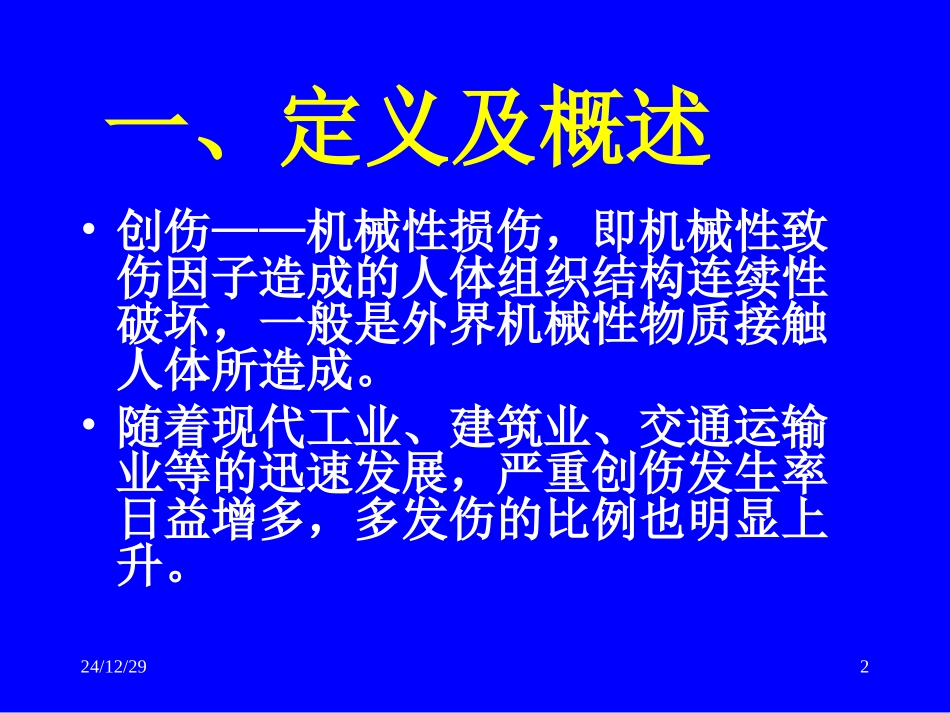 一、定义及概述

• 创伤——机械性损伤，即机械性致伤因子造成的人体组织结构连续性破坏，一般是外界机械性物质接触人体所造成。

• 随着现代工业、建筑业、交通运输业等的迅速发展，严重创伤发生率日益增多，多发伤的比例也明显上升。

24/12/29

2